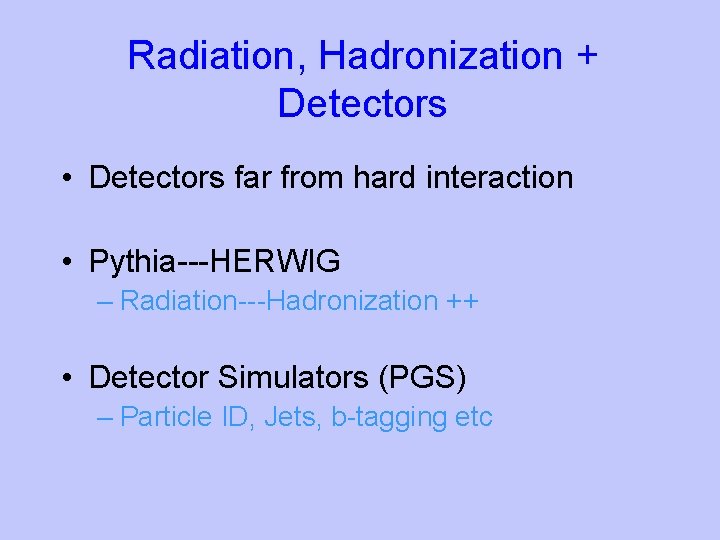 Radiation, Hadronization + Detectors

• Detectors far from hard interaction

• Pythia---HERWIG
– Radiation---Hadronization ++

• Detector Simulators (PGS)
– Particle ID, Jets, b-tagging etc